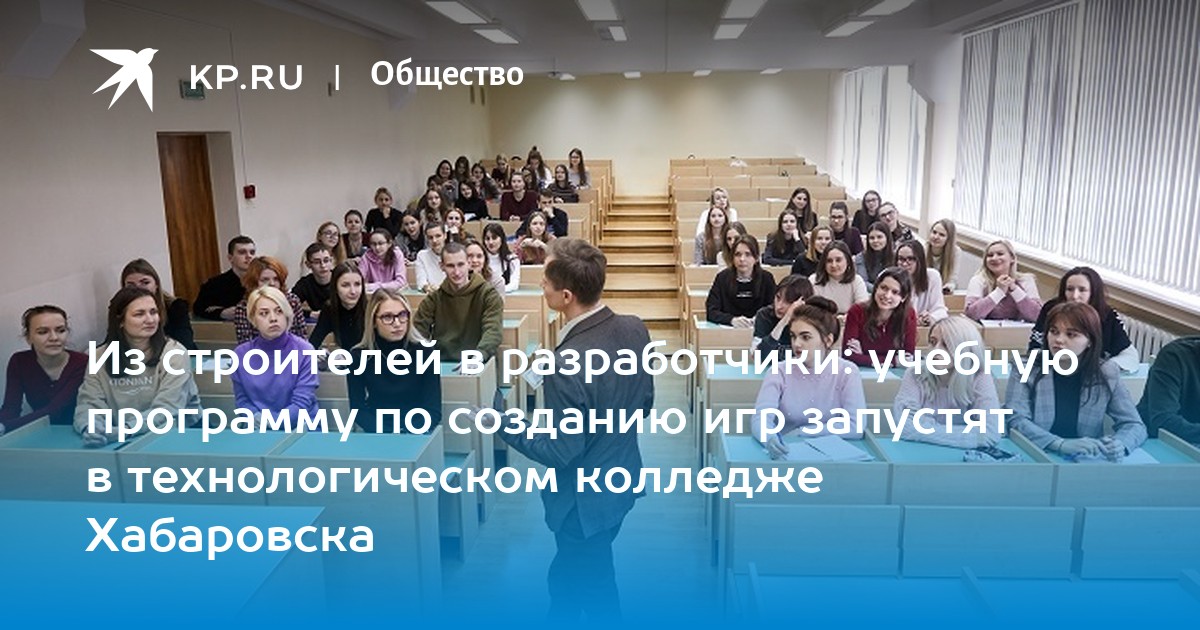 KP.RU | Общество

Из строителей в разработчики: учебную программу по созданию игр запустят в технологическом колледже Хабаровска